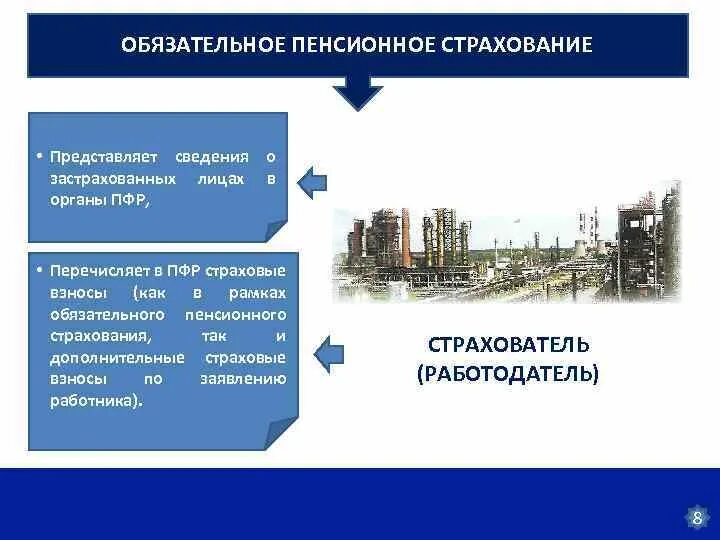 ОБЯЗАТЕЛЬНОЕ ПЕНСИОННОЕ СТРАХОВАНИЕ

• Представляет сведения о застрахованных лицах в органы ПФР,

• Перечисляет в ПФР страховые взносы (как в рамках обязательного пенсионного страхования, так и дополнительные страховые взносы по заявлению работника).

СТРАХОВАТЕЛЬ (РАБОТОДАТЕЛЬ)

8